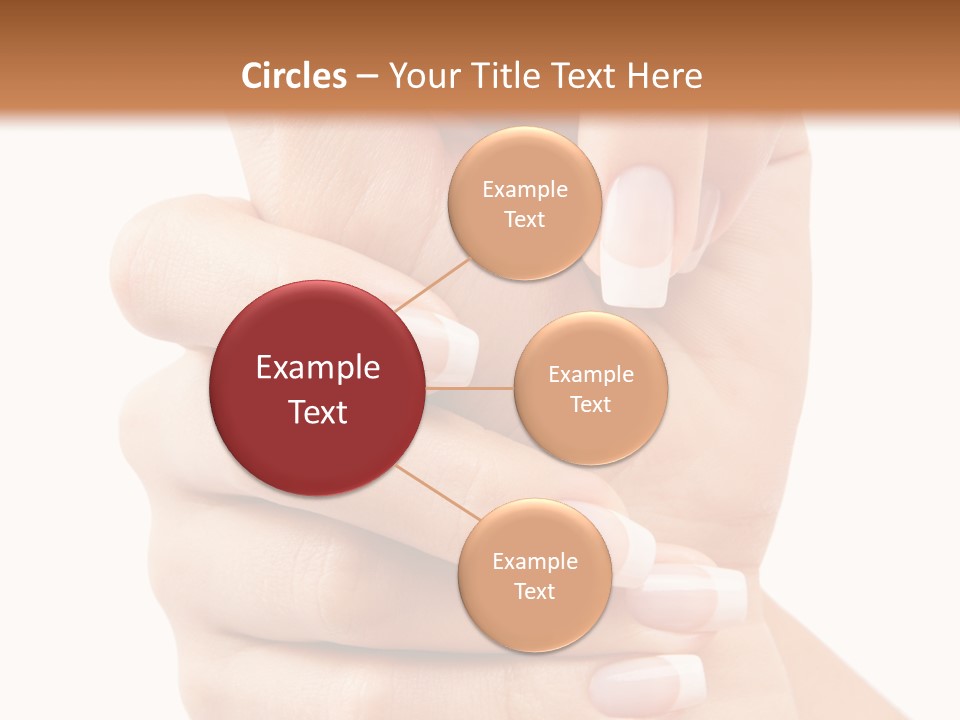 Circles – Your Title Text Here

Example Text

Example Text

Example Text

Example Text